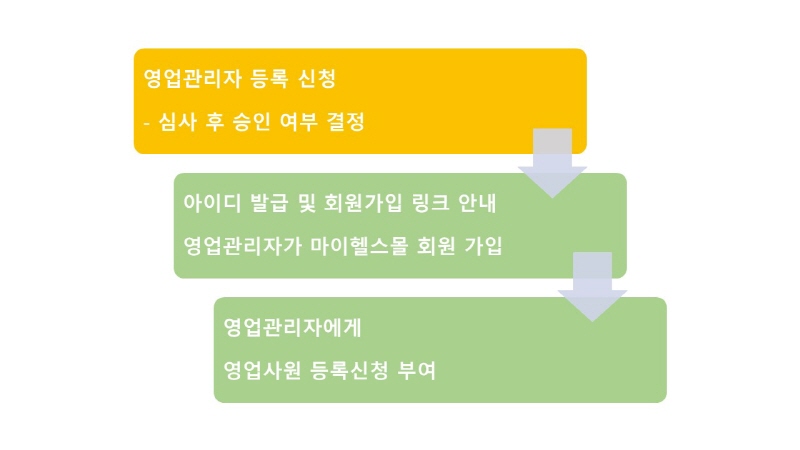 영업관리자 등록 신청

- 심사 후 승인 여부 결정

아이디 발급 및 회원가입 링크 안내

영업관리자가 마이헬스몰 회원 가입

영업관리자에게

영업사원 등록신청 부여